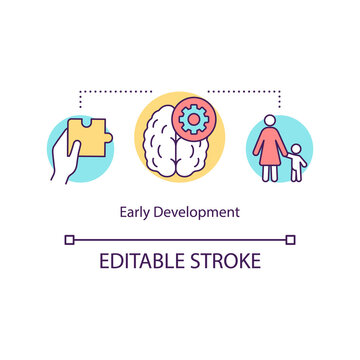 Early Development

EDITABLE STROKE